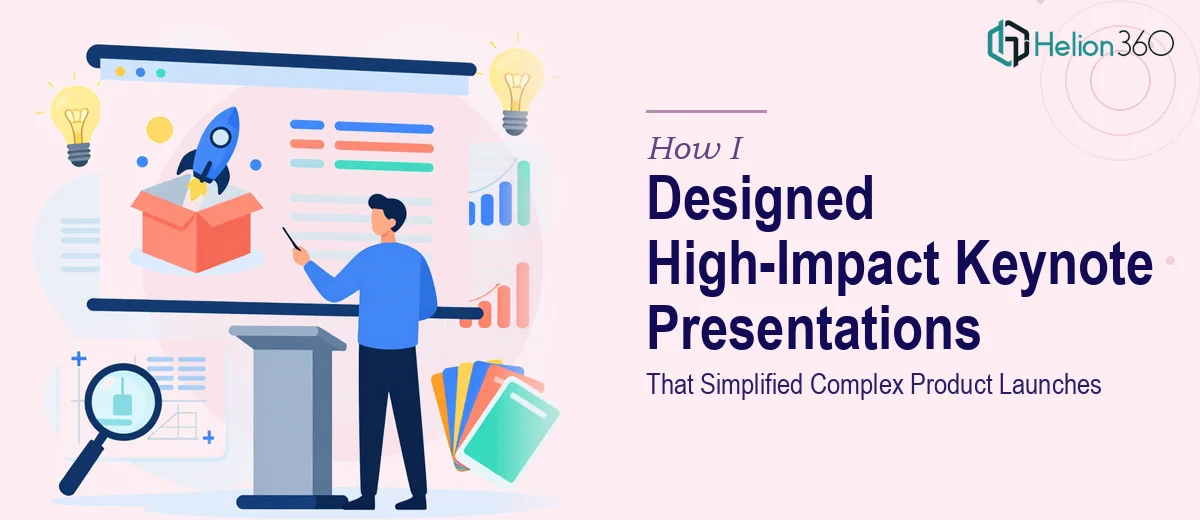 Helion360

How I
Designed
High-Impact Keynote
Presentations
That Simplified Complex Product Launches